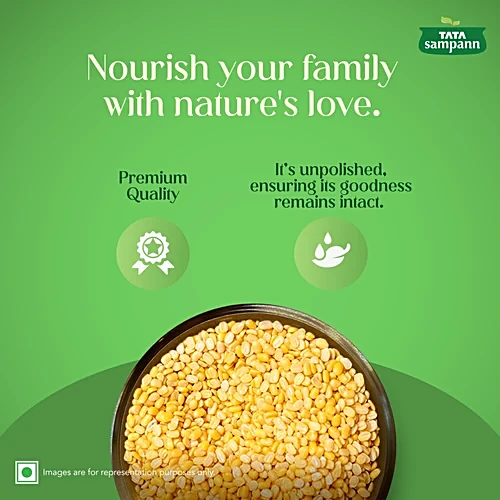 TATA sampann

Nourish your family with nature's love.

Premium Quality

It's unpolished, ensuring its goodness remains intact.

Images are for representation purposes only.